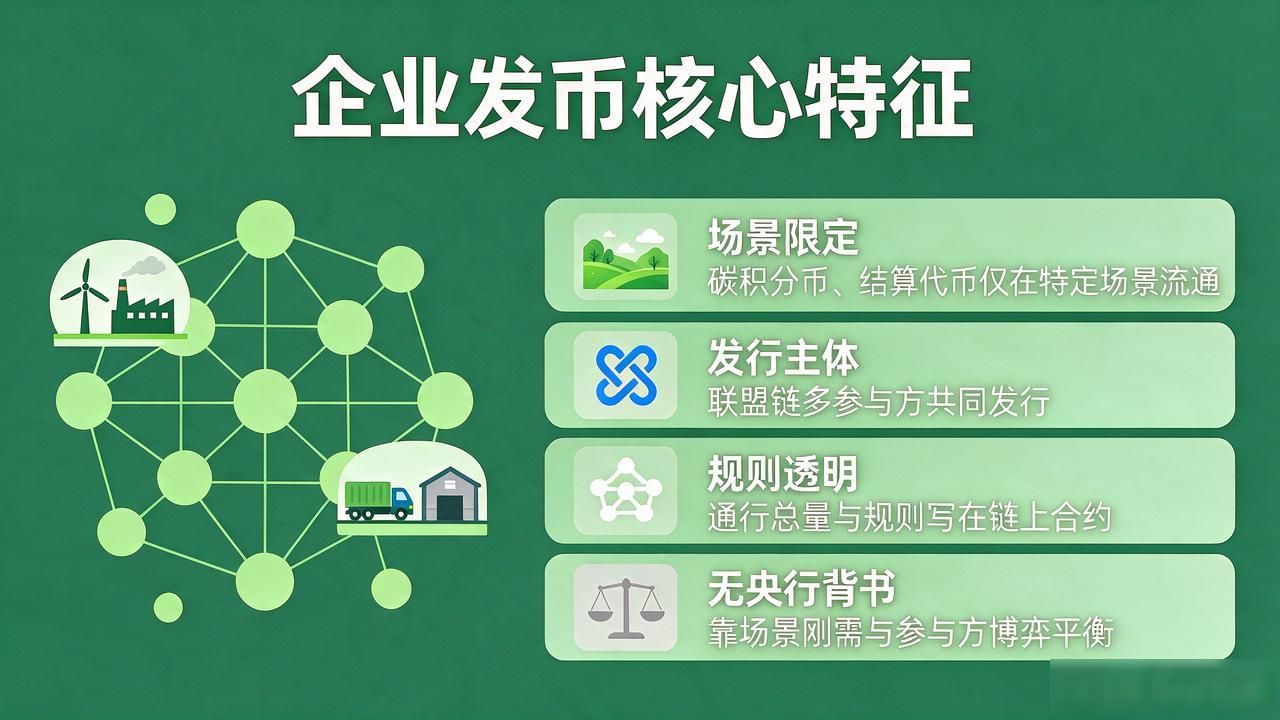 企业发币核心特征

场景限定
碳积分币、结算代币仅在特定场景流通

发行主体
联盟链多参与方共同发行

规则透明
通行总量与规则写在链上合约

无央行背书
靠场景刚需与参与方博弈平衡